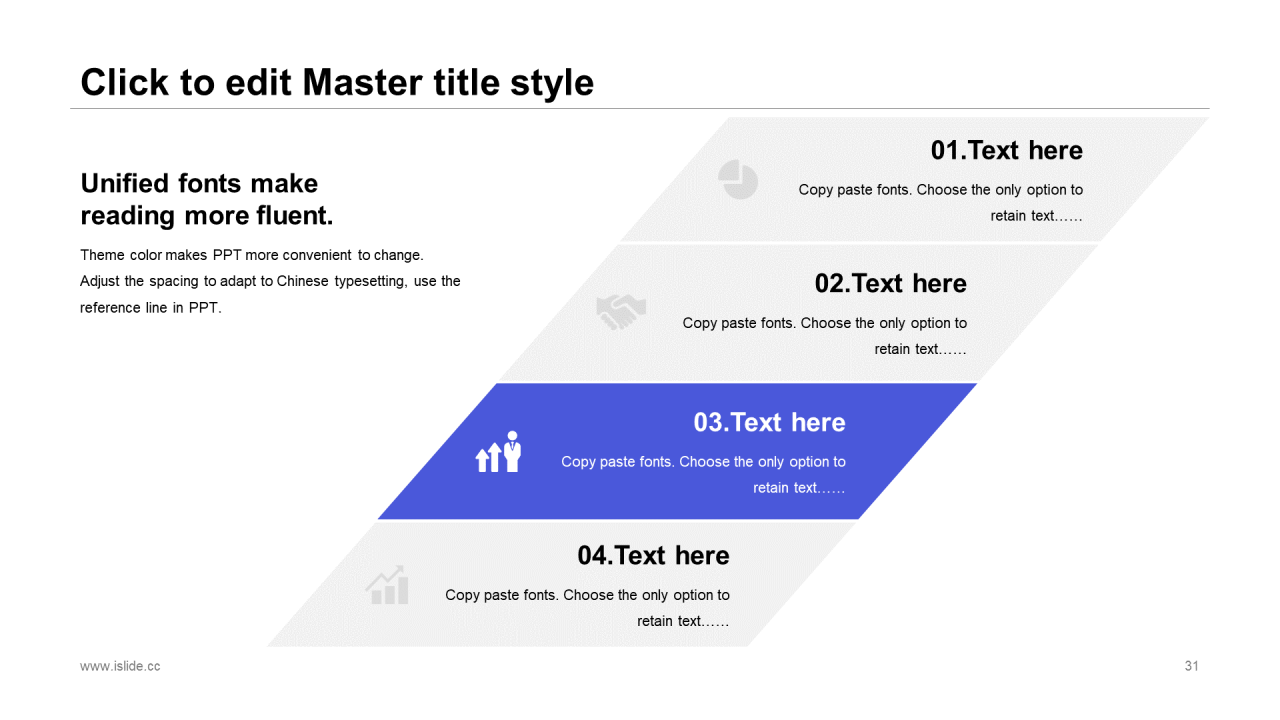 Click to edit Master title style

Unified fonts make reading more fluent.

Theme color makes PPT more convenient to change. Adjust the spacing to adapt to Chinese typesetting, use the reference line in PPT.

01.Text here

Copy paste fonts. Choose the only option to retain text……

02.Text here

Copy paste fonts. Choose the only option to retain text……

03.Text here

Copy paste fonts. Choose the only option to retain text……

04.Text here

Copy paste fonts. Choose the only option to retain text……

www.islide.cc

31